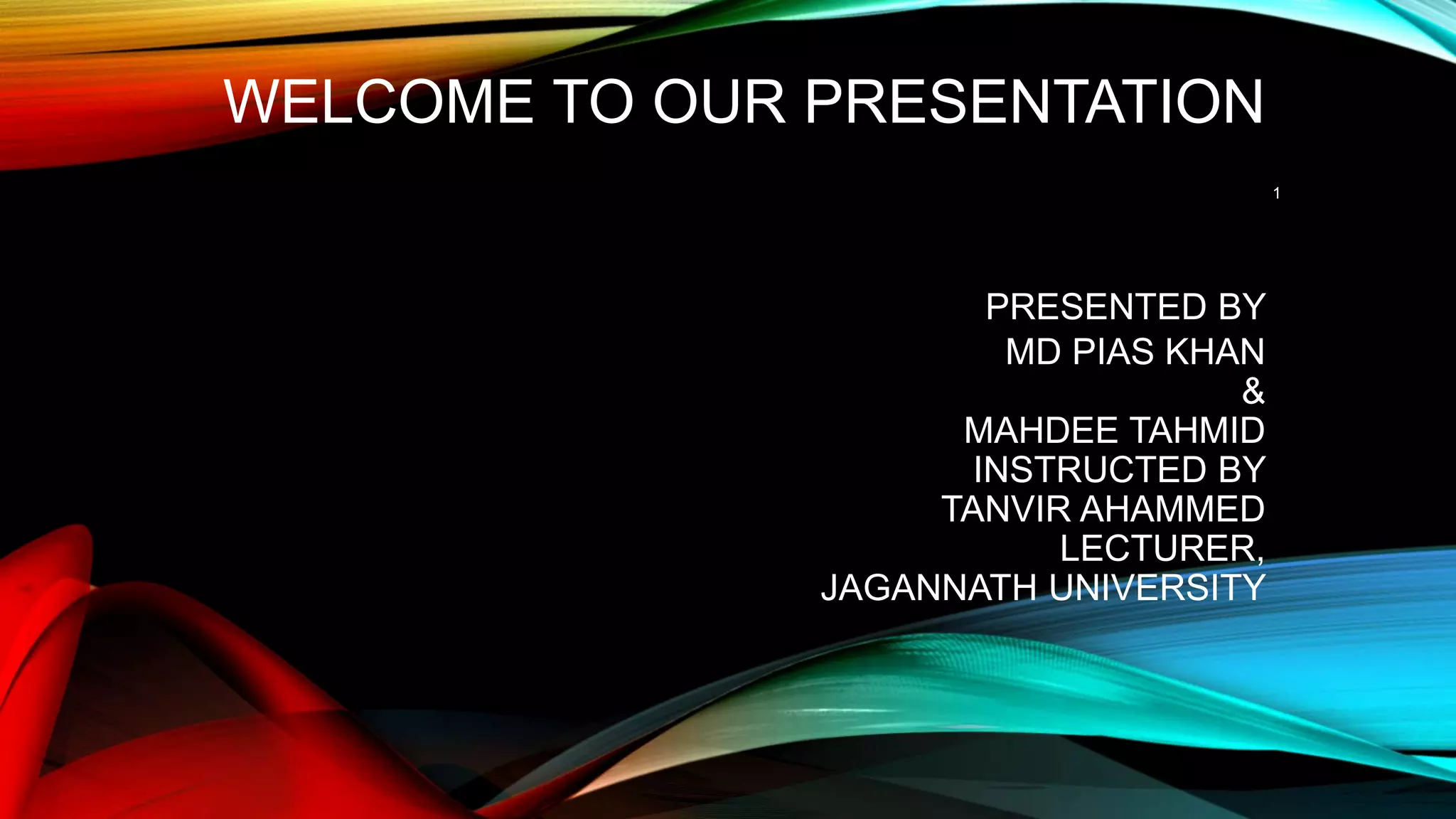 WELCOME TO OUR PRESENTATION

1

PRESENTED BY
MD PIAS KHAN
&
MAHDEE TAHMID
INSTRUCTED BY
TANVIR AHAMMED
LECTURER,
JAGANNATH UNIVERSITY